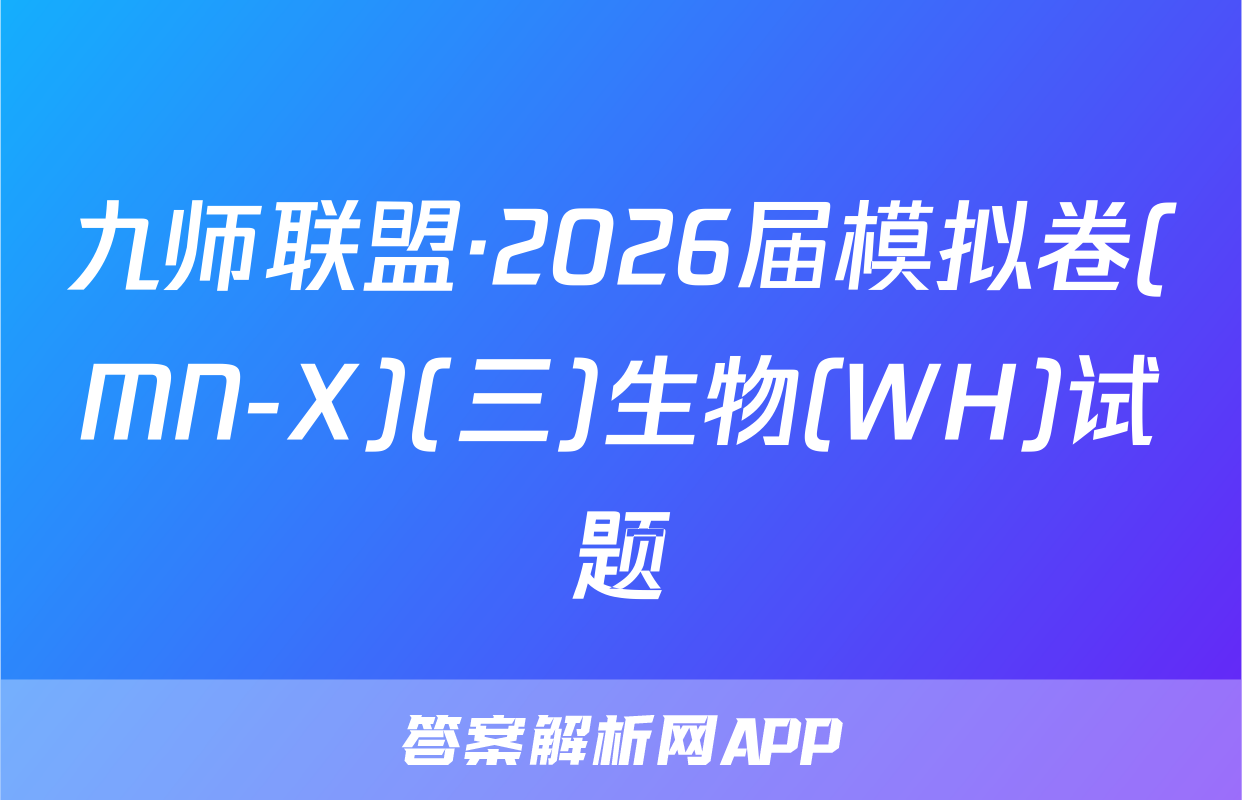 九师联盟·2026届模拟卷(MN-X)(三)生物(WH)试题

答案解析网APP